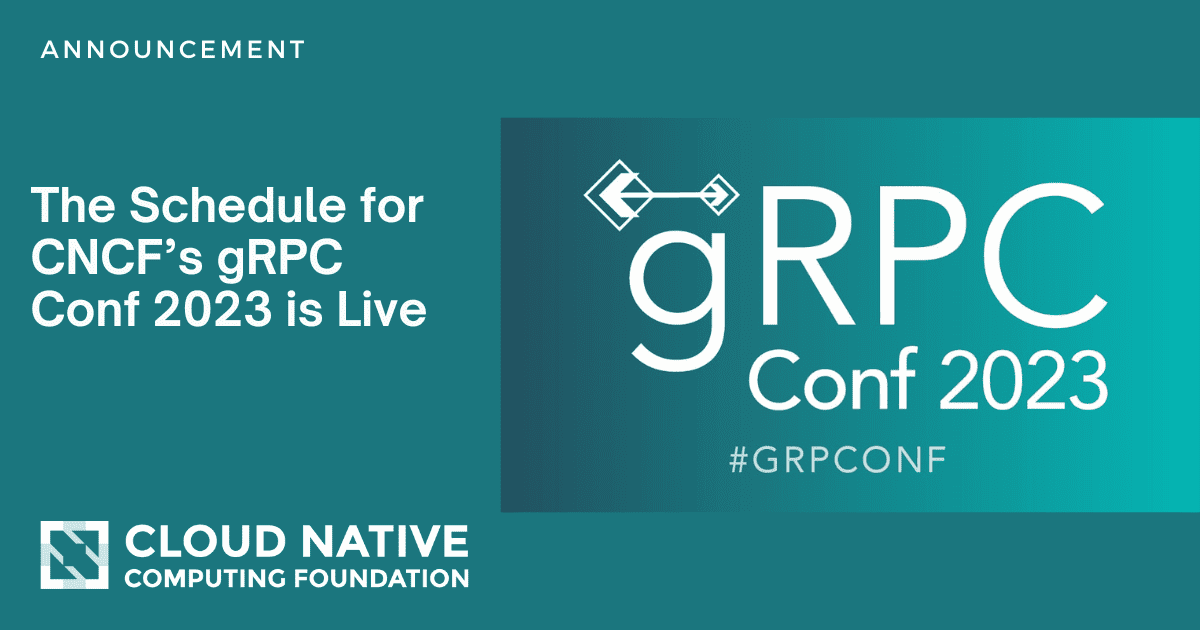 ANNOUNCEMENT

The Schedule for CNCF's gRPC Conf 2023 is Live

gRPC Conf 2023

#GRPCONF

CLOUD NATIVE
COMPUTING FOUNDATION